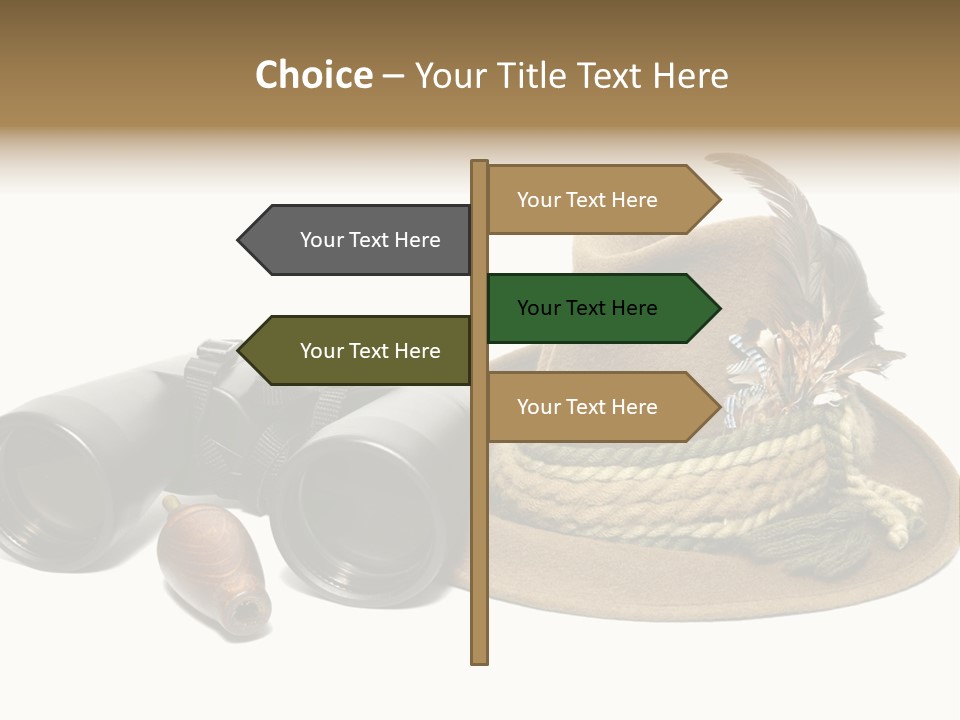 Choice – Your Title Text Here

Your Text Here

Your Text Here

Your Text Here

Your Text Here

Your Text Here